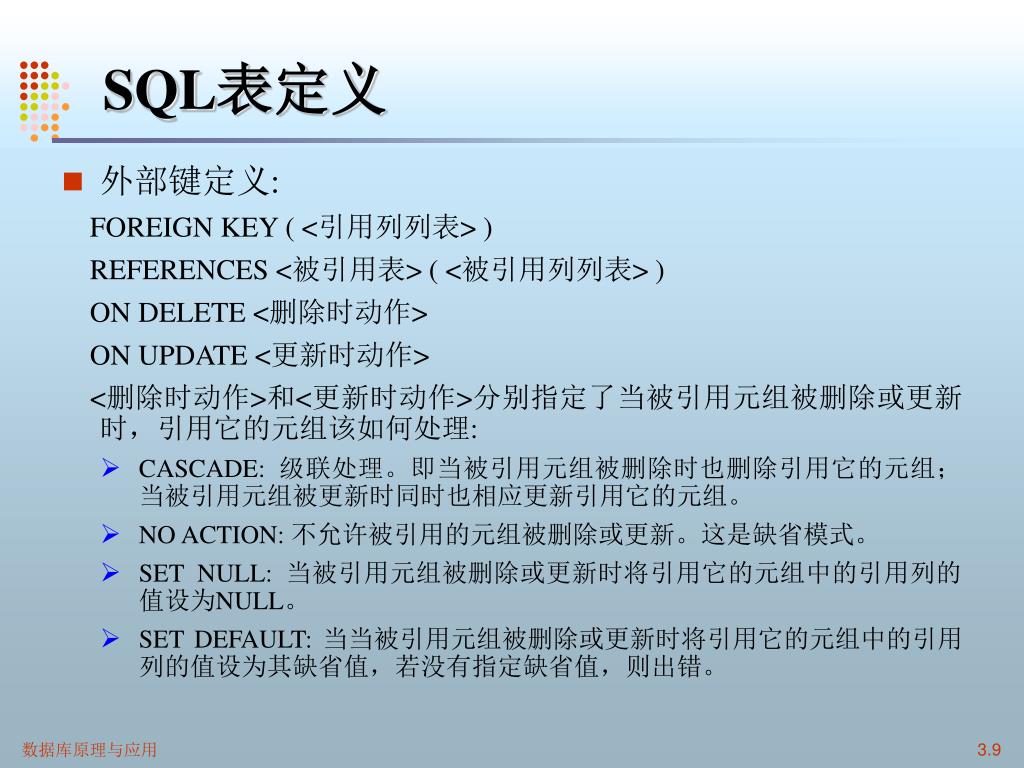 SQL表定义

外部键定义:

FOREIGN KEY ( <引用列列表> )

REFERENCES <被引用表> ( <被引用列列表> )

ON DELETE <删除时动作>

ON UPDATE <更新时动作>

<删除时动作>和<更新时动作>分别指定了当被引用元组被删除或更新时，引用它的元组该如何处理:

CASCADE: 级联处理。即当被引用元组被删除时也删除引用它的元组；当被引用元组被更新时同时也相应更新引用它的元组。

NO ACTION: 不允许被引用的元组被删除或更新。这是缺省模式。

SET NULL: 当被引用元组被删除或更新时将引用它的元组中的引用列的值设为NULL。

SET DEFAULT: 当当被引用元组被删除或更新时将引用它的元组中的引用列的值设为其缺省值，若没有指定缺省值，则出错。

数据库原理与应用

3.9